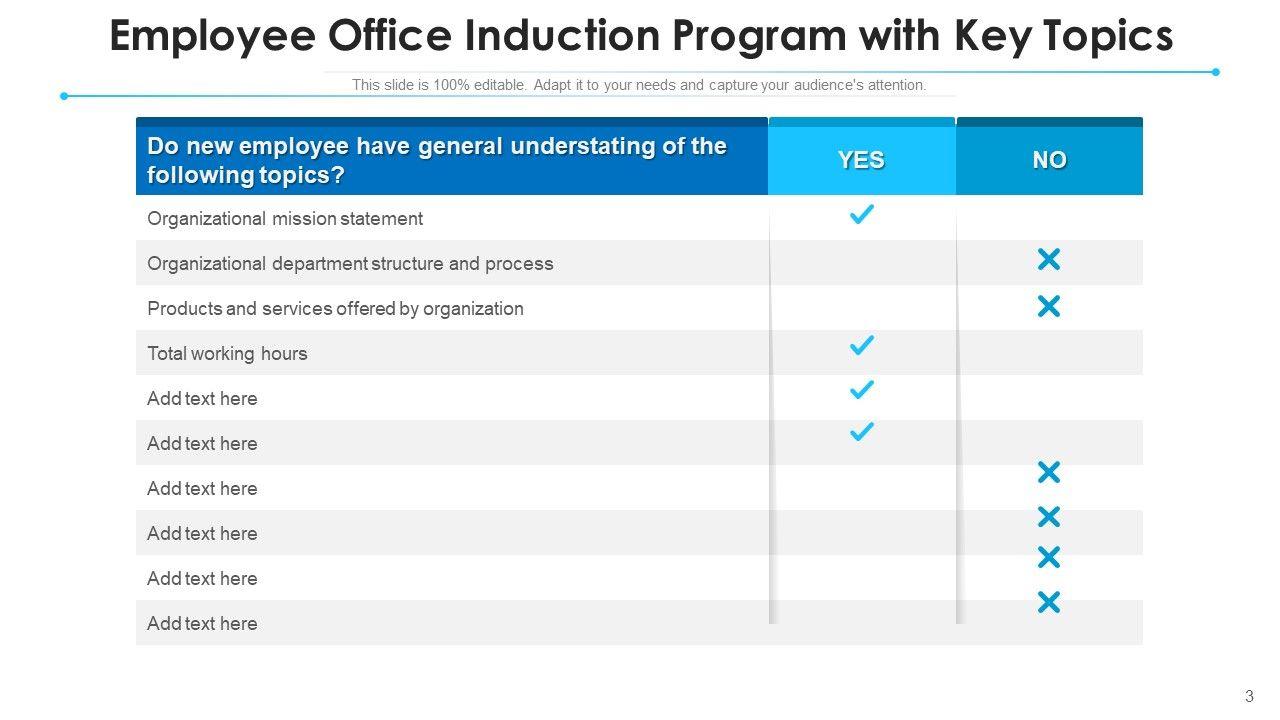 Employee Office Induction Program with Key Topics

This slide is 100% editable. Adapt it to your needs and capture your audience's attention.

| Do new employee have general understating of the following topics? | YES | NO |
|---|---|---|
| Organizational mission statement | ✓ | |
| Organizational department structure and process | | ✗ |
| Products and services offered by organization | | ✗ |
| Total working hours | ✓ | |
| Add text here | ✓ | |
| Add text here | ✓ | |
| Add text here | | ✗ |
| Add text here | | ✗ |
| Add text here | | ✗ |
| Add text here | | ✗ |

3